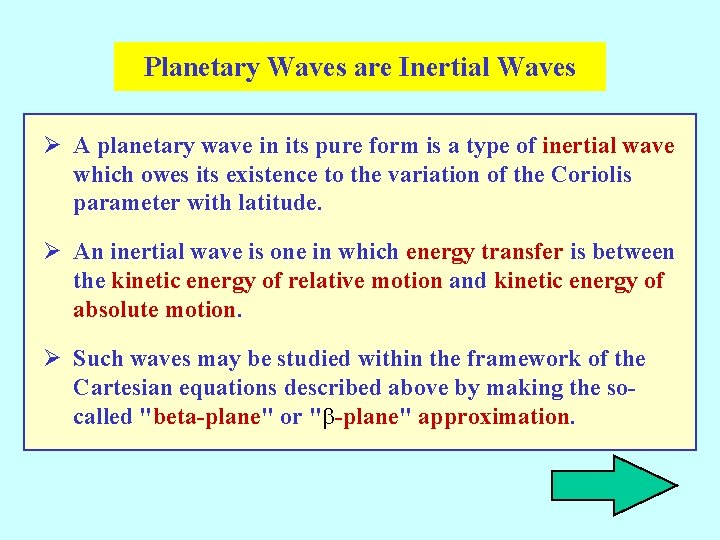 Planetary Waves are Inertial Waves

➢ A planetary wave in its pure form is a type of inertial wave which owes its existence to the variation of the Coriolis parameter with latitude.

➢ An inertial wave is one in which energy transfer is between the kinetic energy of relative motion and kinetic energy of absolute motion.

➢ Such waves may be studied within the framework of the Cartesian equations described above by making the so-called "beta-plane" or "$\beta$-plane" approximation.